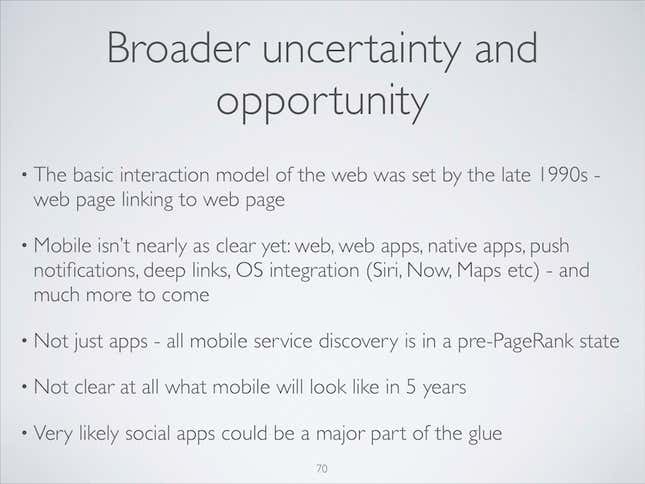 Broader uncertainty and opportunity

• The basic interaction model of the web was set by the late 1990s - web page linking to web page

• Mobile isn't nearly as clear yet: web, web apps, native apps, push notifications, deep links, OS integration (Siri, Now, Maps etc) - and much more to come

• Not just apps - all mobile service discovery is in a pre-PageRank state

• Not clear at all what mobile will look like in 5 years

• Very likely social apps could be a major part of the glue

70